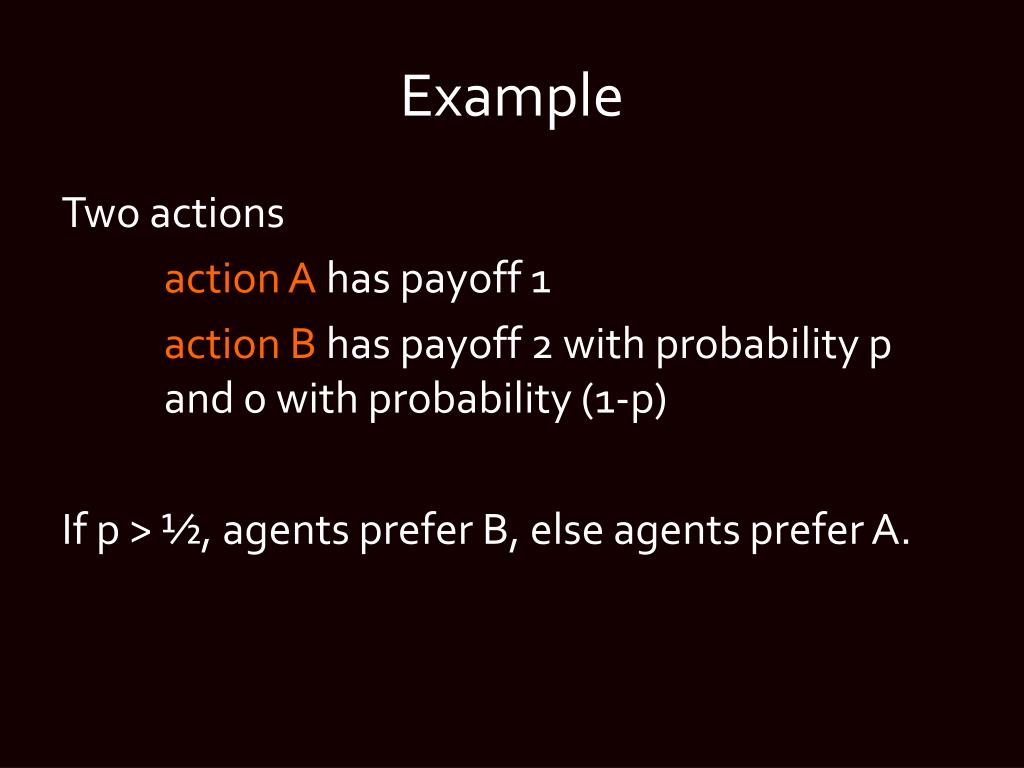 Example

Two actions

action A has payoff 1

action B has payoff 2 with probability p and 0 with probability (1-p)

If p > ½, agents prefer B, else agents prefer A.